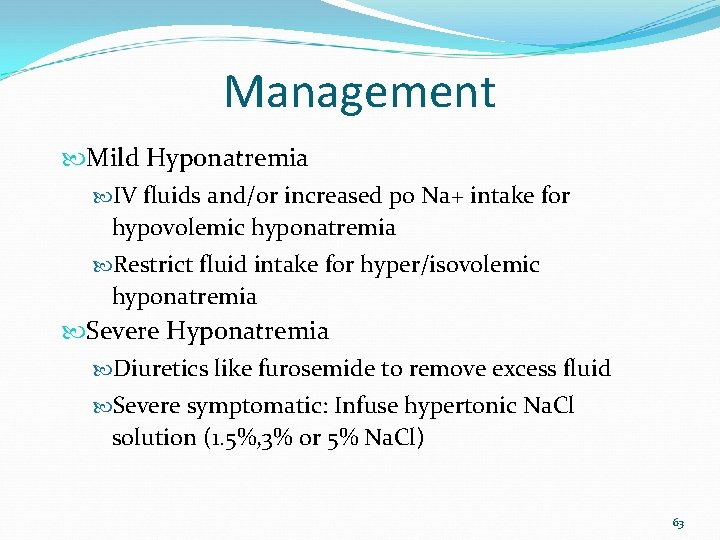 Management

Mild Hyponatremia

IV fluids and/or increased po Na+ intake for hypovolemic hyponatremia

Restrict fluid intake for hyper/isovolemic hyponatremia

Severe Hyponatremia

Diuretics like furosemide to remove excess fluid

Severe symptomatic: Infuse hypertonic NaCl solution (1.5%,3% or 5% NaCl)

63